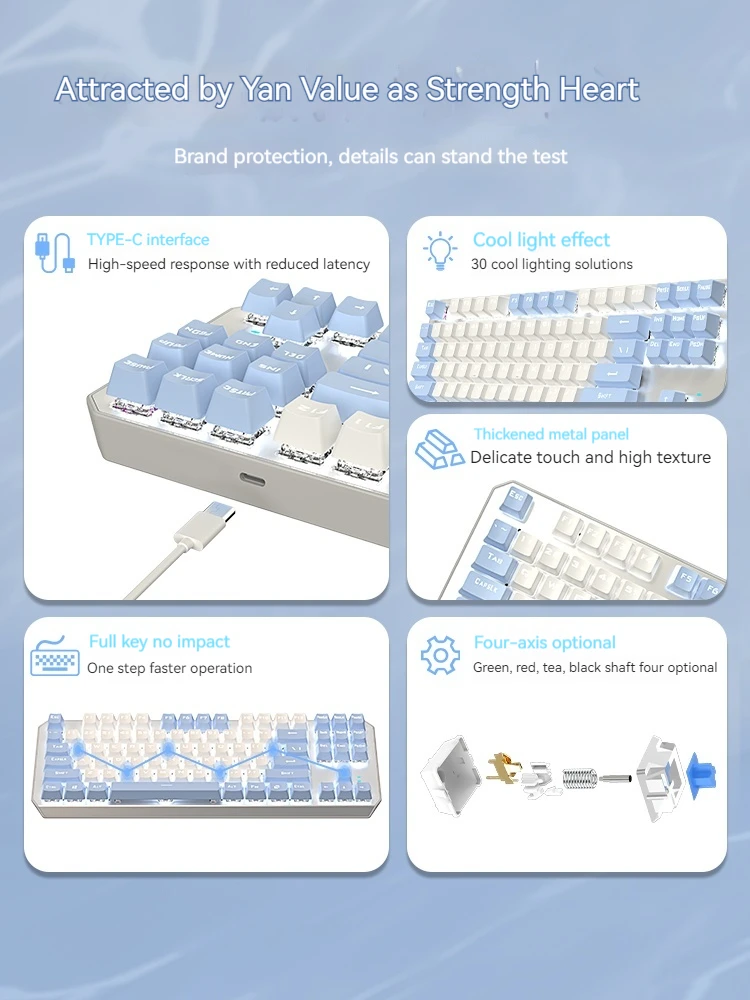 Attracted by Yan Value as Strength Heart

Brand protection, details can stand the test

TYPE-C interface
High-speed response with reduced latency

Cool light effect
30 cool lighting solutions

Thickened metal panel
Delicate touch and high texture

Full key no impact
One step faster operation

Four-axis optional
Green, red, tea, black shaft four optional